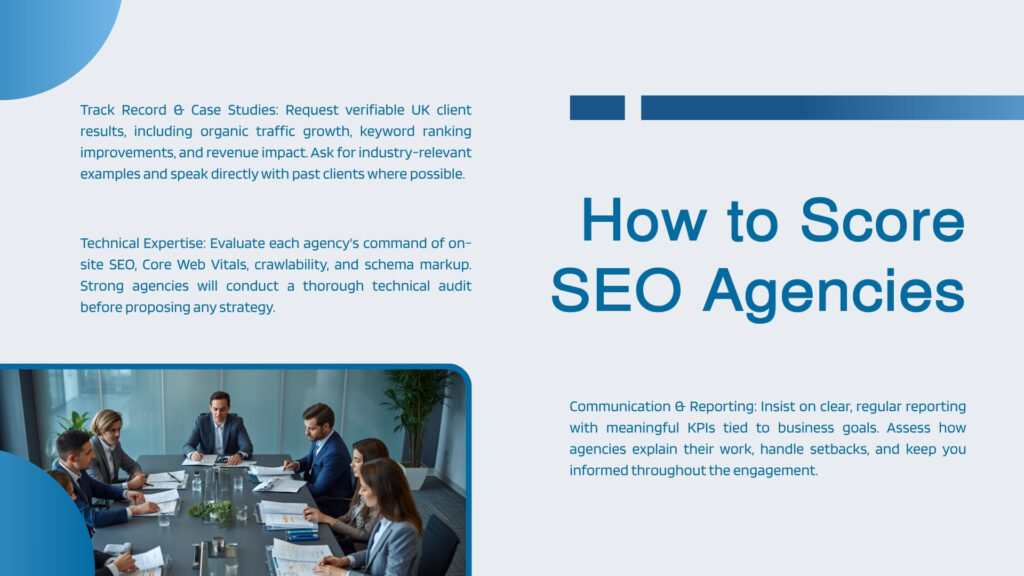 Track Record & Case Studies: Request verifiable UK client results, including organic traffic growth, keyword ranking improvements, and revenue impact. Ask for industry-relevant examples and speak directly with past clients where possible.

Technical Expertise: Evaluate each agency's command of on-site SEO, Core Web Vitals, crawlability, and schema markup. Strong agencies will conduct a thorough technical audit before proposing any strategy.

How to Score SEO Agencies

Communication & Reporting: Insist on clear, regular reporting with meaningful KPIs tied to business goals. Assess how agencies explain their work, handle setbacks, and keep you informed throughout the engagement.